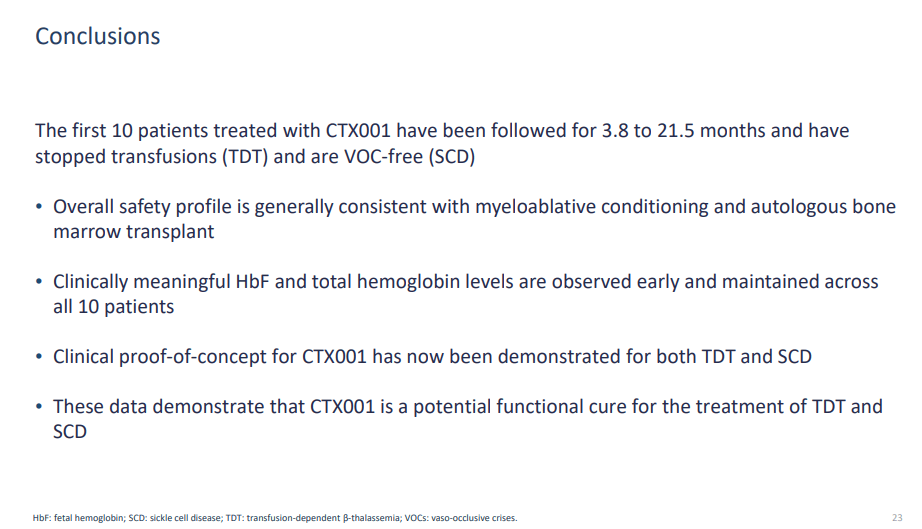 Conclusions

The first 10 patients treated with CTX001 have been followed for 3.8 to 21.5 months and have stopped transfusions (TDT) and are VOC-free (SCD)

• Overall safety profile is generally consistent with myeloablative conditioning and autologous bone marrow transplant

• Clinically meaningful HbF and total hemoglobin levels are observed early and maintained across all 10 patients

• Clinical proof-of-concept for CTX001 has now been demonstrated for both TDT and SCD

• These data demonstrate that CTX001 is a potential functional cure for the treatment of TDT and SCD

HbF: fetal hemoglobin; SCD: sickle cell disease; TDT: transfusion-dependent β-thalassemia; VOCs: vaso-occlusive crises.

23